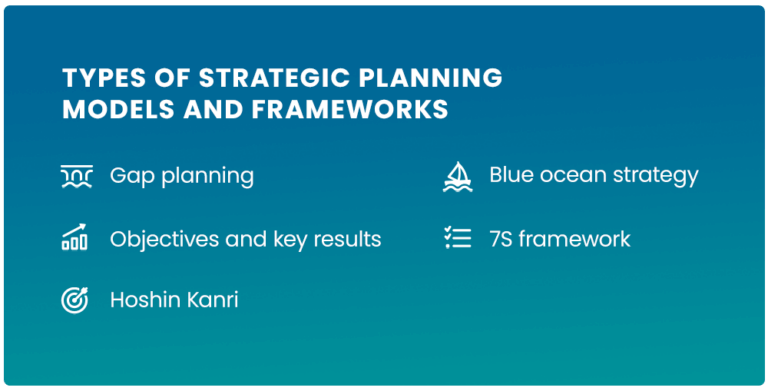 TYPES OF STRATEGIC PLANNING MODELS AND FRAMEWORKS

Gap planning

Objectives and key results

Hoshin Kanri

Blue ocean strategy

7S framework